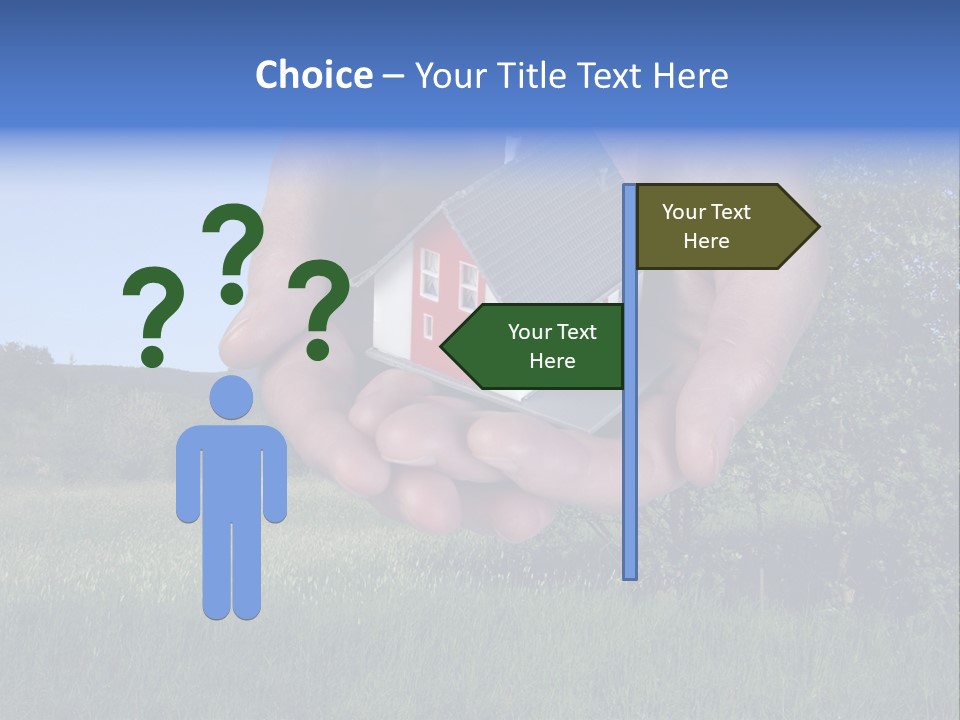 Choice – Your Title Text Here

?
?
?

Your Text Here

Your Text Here